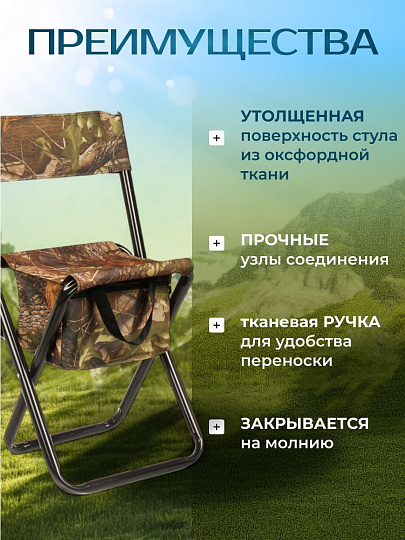 ПРЕИМУЩЕСТВА

+ УТОЛЩЕННАЯ поверхность стула из оксфордной ткани

+ ПРОЧНЫЕ узлы соединения

+ тканевая РУЧКА для удобства переноски

+ ЗАКРЫВАЕТСЯ на молнию